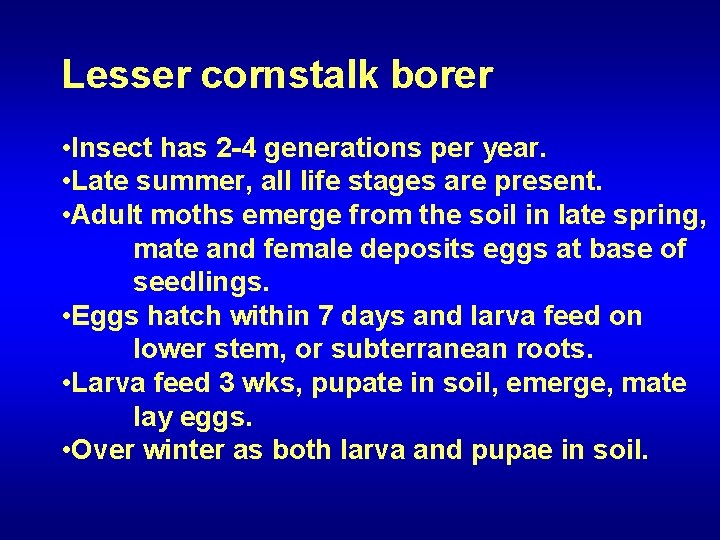 Lesser cornstalk borer

•Insect has 2-4 generations per year.
•Late summer, all life stages are present.
•Adult moths emerge from the soil in late spring, mate and female deposits eggs at base of seedlings.
•Eggs hatch within 7 days and larva feed on lower stem, or subterranean roots.
•Larva feed 3 wks, pupate in soil, emerge, mate lay eggs.
•Over winter as both larva and pupae in soil.